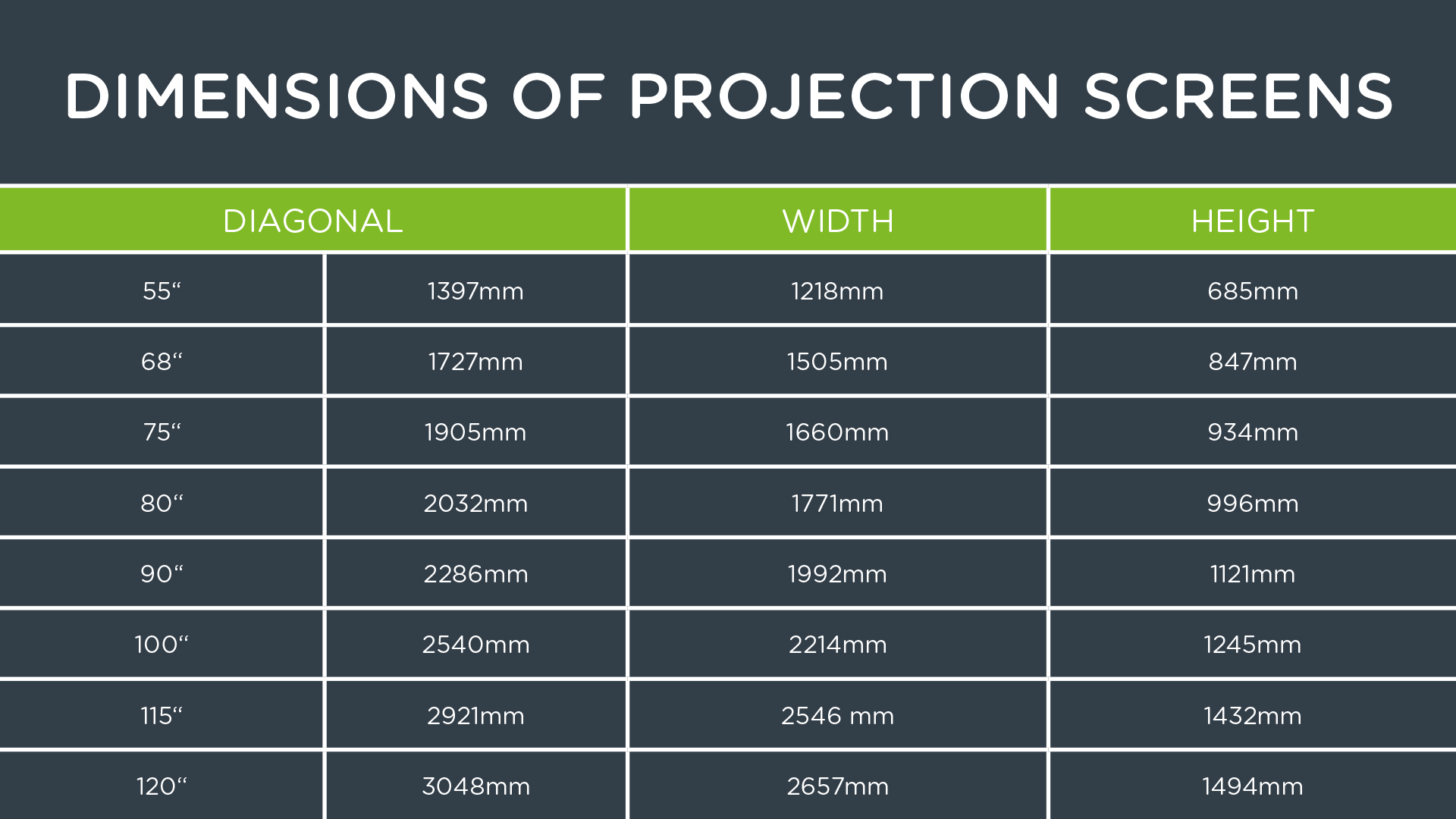 DIMENSIONS OF PROJECTION SCREENS

| DIAGONAL | | WIDTH | HEIGHT |
|---|---|---|---|
| 55“ | 1397mm | 1218mm | 685mm |
| 68“ | 1727mm | 1505mm | 847mm |
| 75“ | 1905mm | 1660mm | 934mm |
| 80“ | 2032mm | 1771mm | 996mm |
| 90“ | 2286mm | 1992mm | 1121mm |
| 100“ | 2540mm | 2214mm | 1245mm |
| 115“ | 2921mm | 2546 mm | 1432mm |
| 120“ | 3048mm | 2657mm | 1494mm |